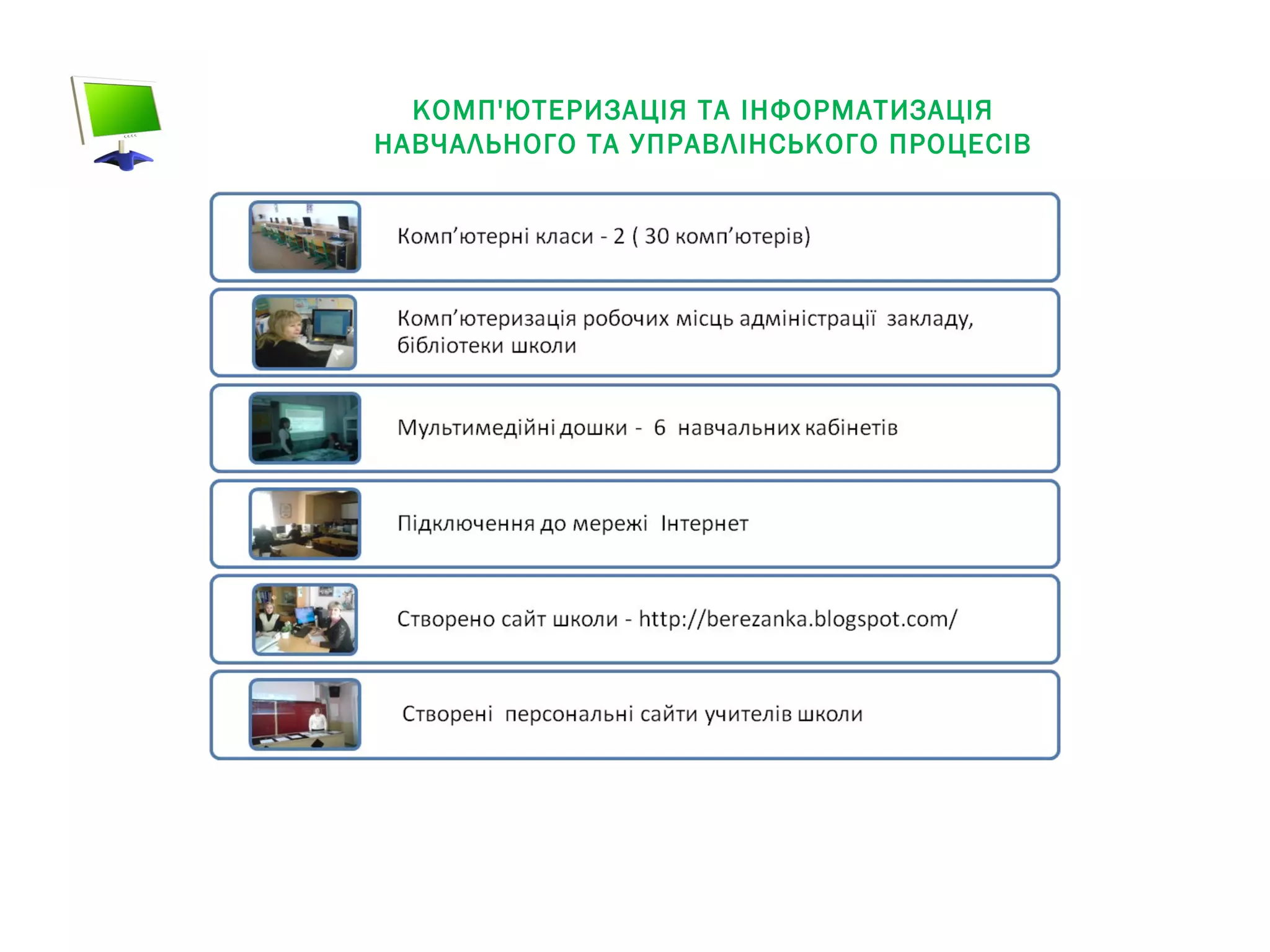 КОМП'ЮТЕРИЗАЦІЯ ТА ІНФОРМАТИЗАЦІЯ НАВЧАЛЬНОГО ТА УПРАВЛІНСЬКОГО ПРОЦЕСІВ

Комп’ютерні класи - 2 ( 30 комп’ютерів)

Комп’ютеризація робочих місць адміністрації закладу, бібліотеки школи

Мультимедійні дошки - 6 навчальних кабінетів

Підключення до мережі Інтернет

Створено сайт школи - http://berezanka.blogspot.com/

Створені персональні сайти учителів школи